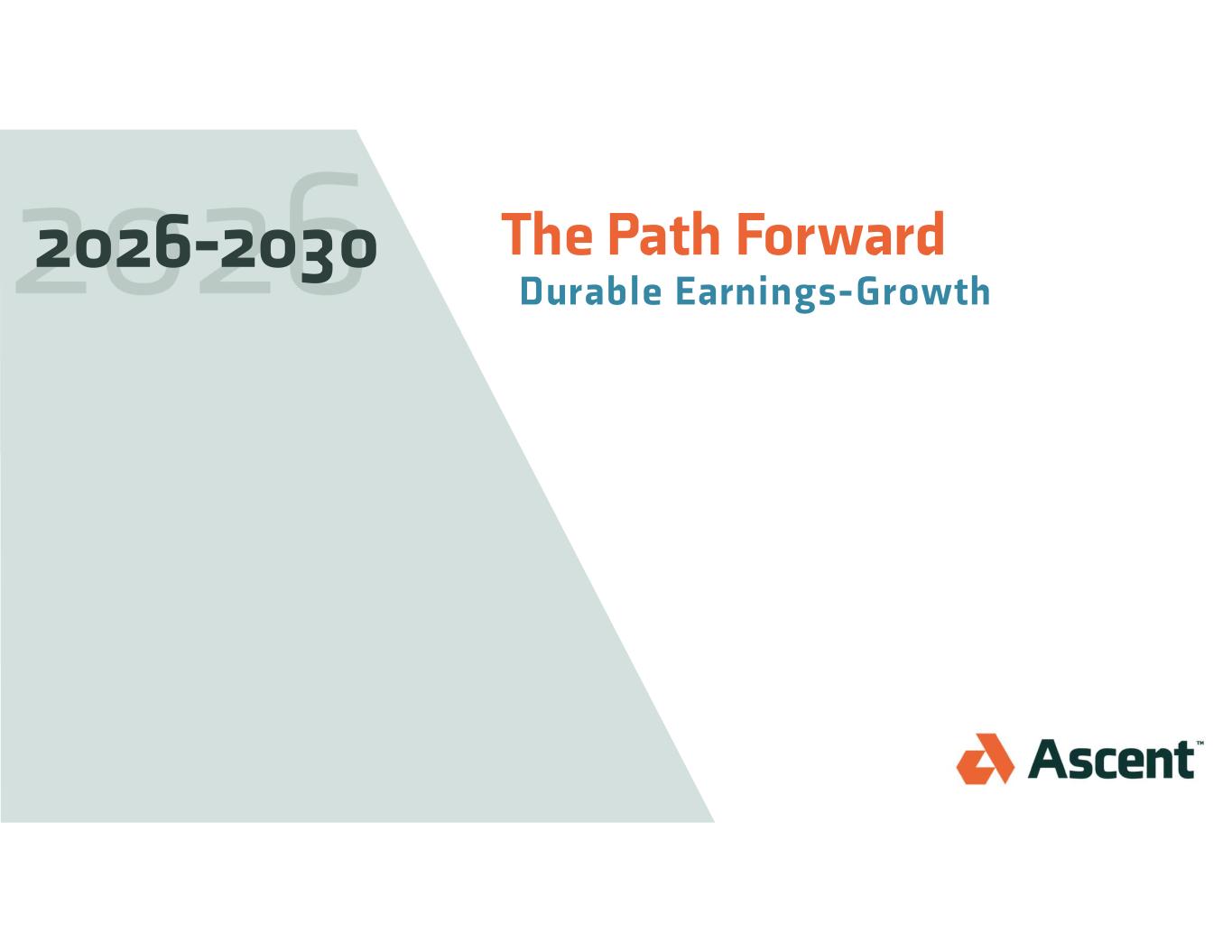 2026

2026-2030

The Path Forward
Durable Earnings-Growth

Ascent™